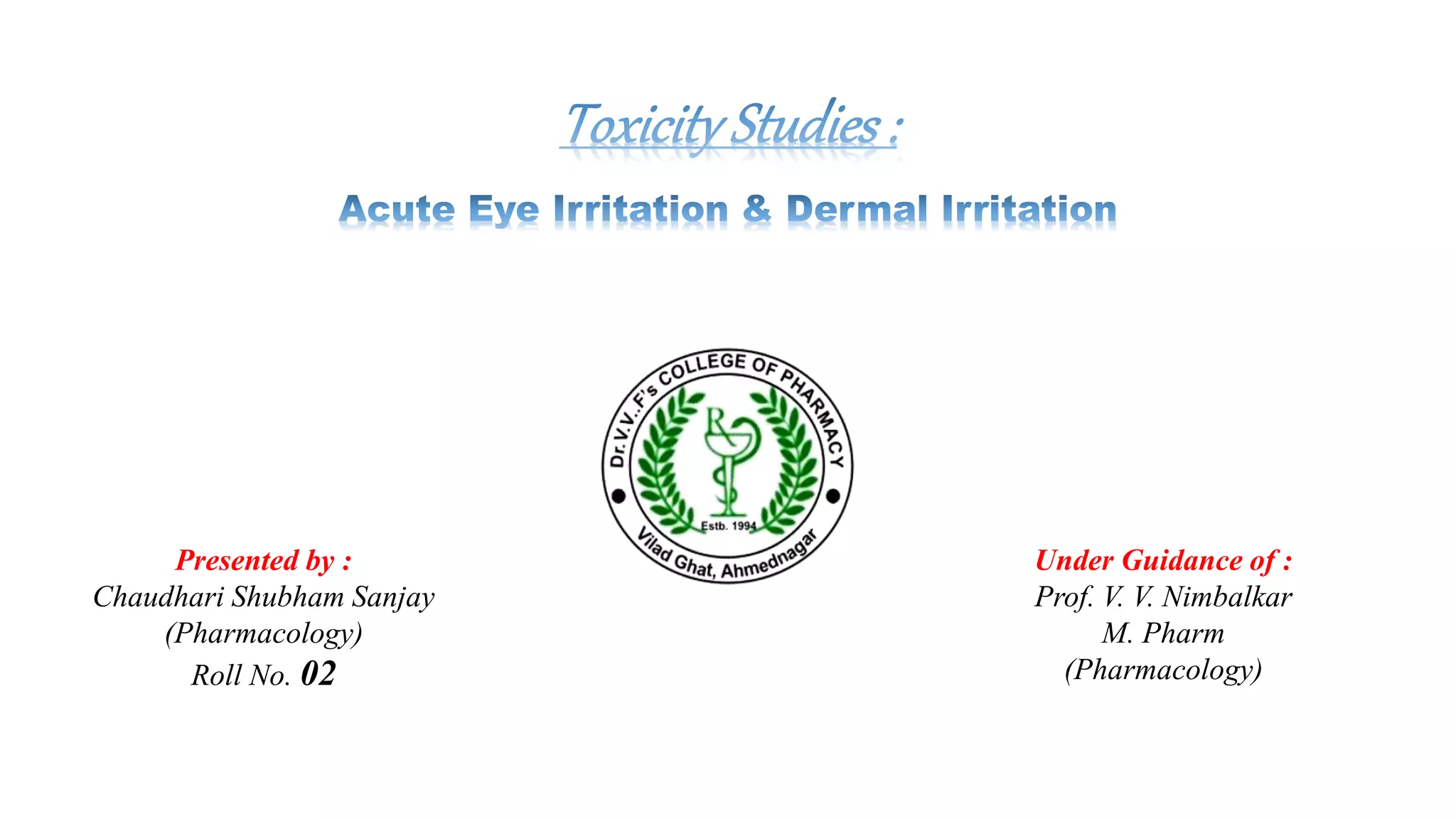 Toxicity Studies :

Acute Eye Irritation & Dermal Irritation

Dr.V.V..F's COLLEGE OF PHARMACY
Rx
Estb. 1994
Vilad Ghat, Ahmednagar

Presented by :
Chaudhari Shubham Sanjay
(Pharmacology)
Roll No. 02

Under Guidance of :
Prof. V. V. Nimbalkar
M. Pharm
(Pharmacology)